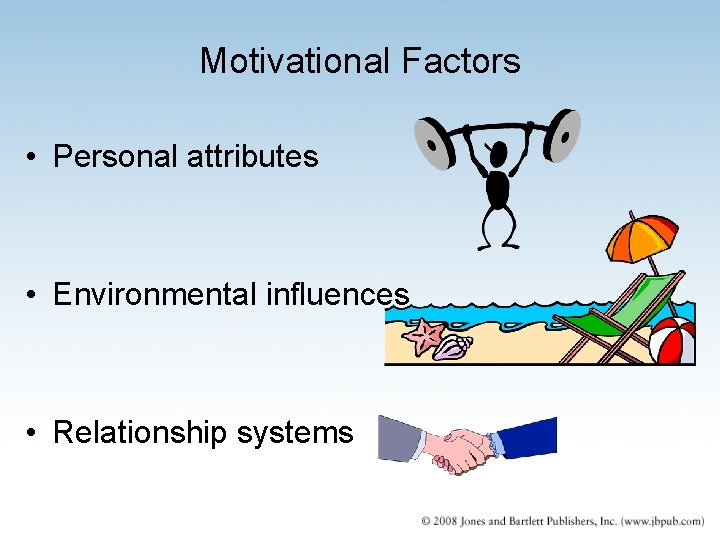 Motivational Factors

• Personal attributes

• Environmental influences

• Relationship systems

© 2008 Jones and Bartlett Publishers, Inc. (www.jbpub.com)